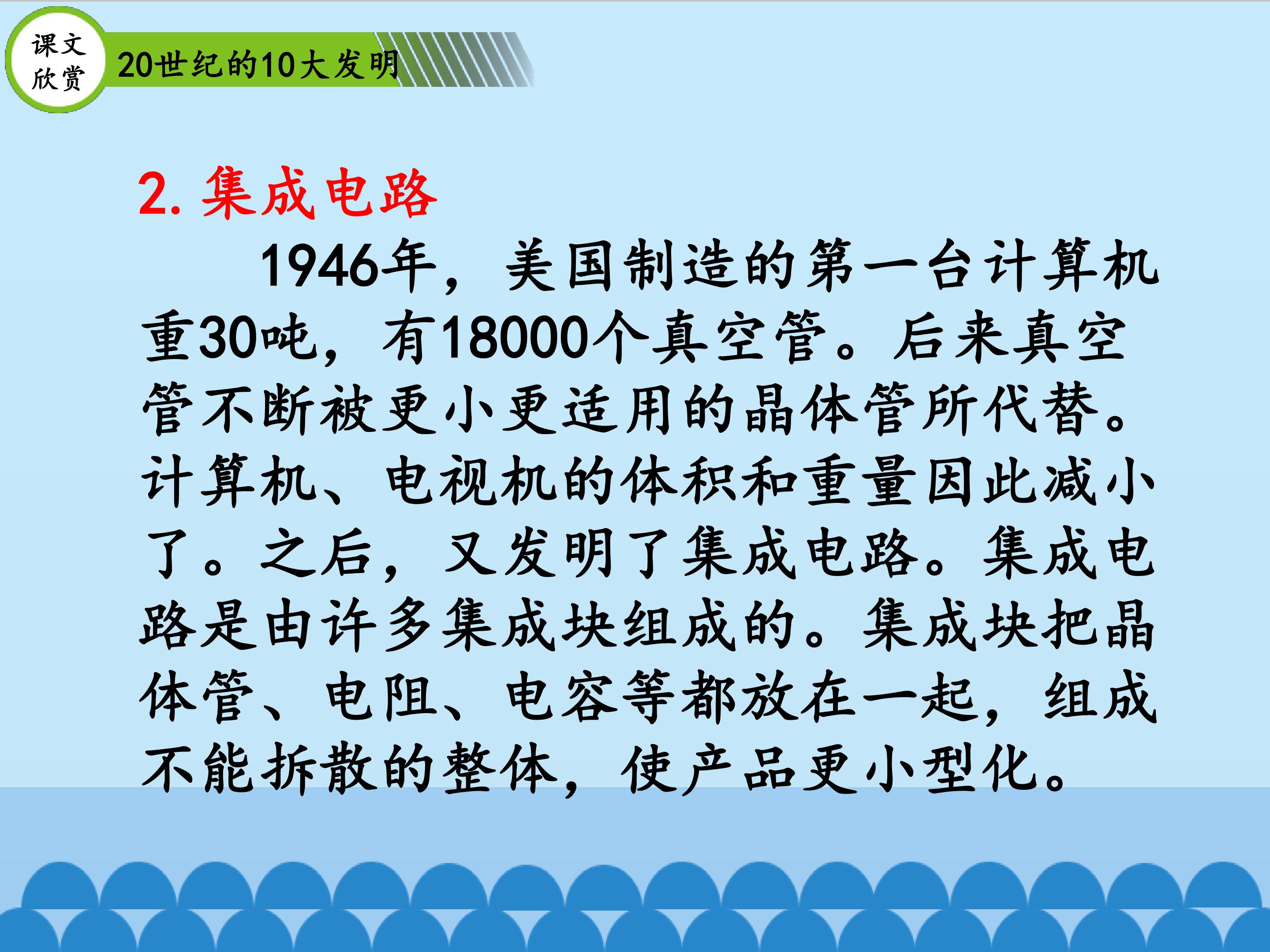 课文欣赏

20世纪的10大发明

2. 集成电路

1946年，美国制造的第一台计算机重30吨，有18000个真空管。后来真空管不断被更小更适用的晶体管所代替。计算机、电视机的体积和重量因此减小了。之后，又发明了集成电路。集成电路是由许多集成块组成的。集成块把晶体管、电阻、电容等都放在一起，组成不能拆散的整体，使产品更小型化。